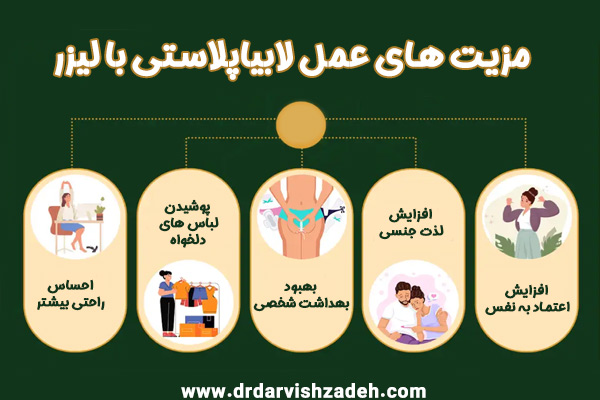 مزیت های عمل لابیاپلاستی با لیزر

افزایش اعتماد به نفس

افزایش لذت جنسی

بهبود بهداشت شخصی

پوشیدن لباس های دلخواه

احساس راحتی بیشتر

www.drdarvishzadeh.com